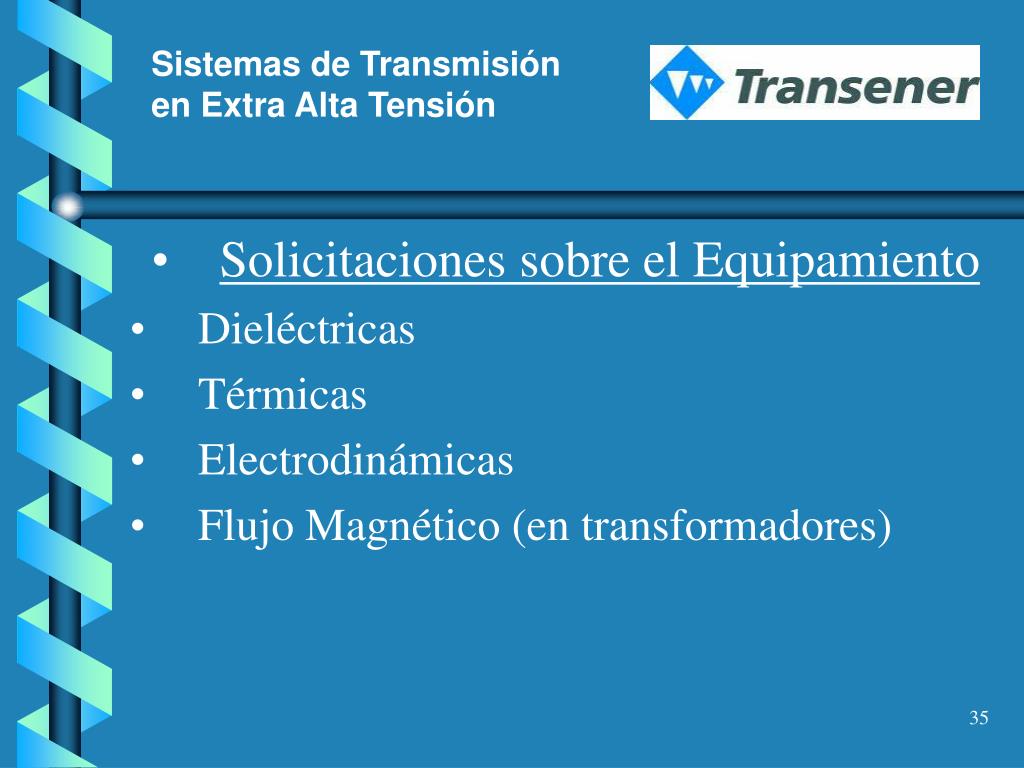 Sistemas de Transmisión en Extra Alta Tensión

Transener

• Solicitaciones sobre el Equipamiento
• Dieléctricas
• Térmicas
• Electrodinámicas
• Flujo Magnético (en transformadores)

35